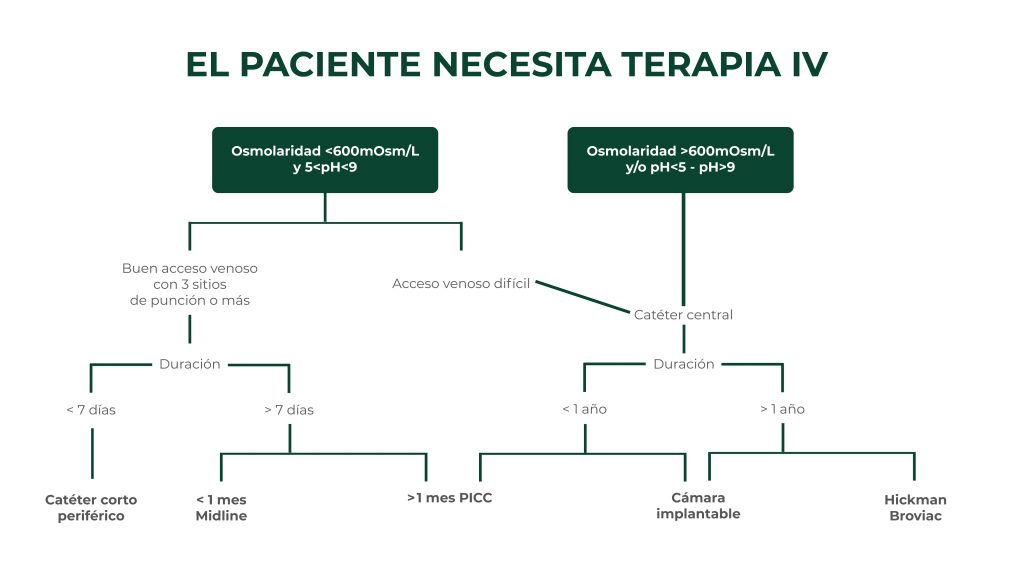 EL PACIENTE NECESITA TERAPIA IV

Osmolaridad <600mOsm/L y 5<pH<9

Osmolaridad >600mOsm/L y/o pH<5 - pH>9

Buen acceso venoso con 3 sitios de punción o más

Acceso venoso difícil

Catéter central

Duración

Duración

< 7 días

> 7 días

< 1 año

> 1 año

Catéter corto periférico

< 1 mes Midline

>1 mes PICC

Cámara implantable

Hickman Broviac